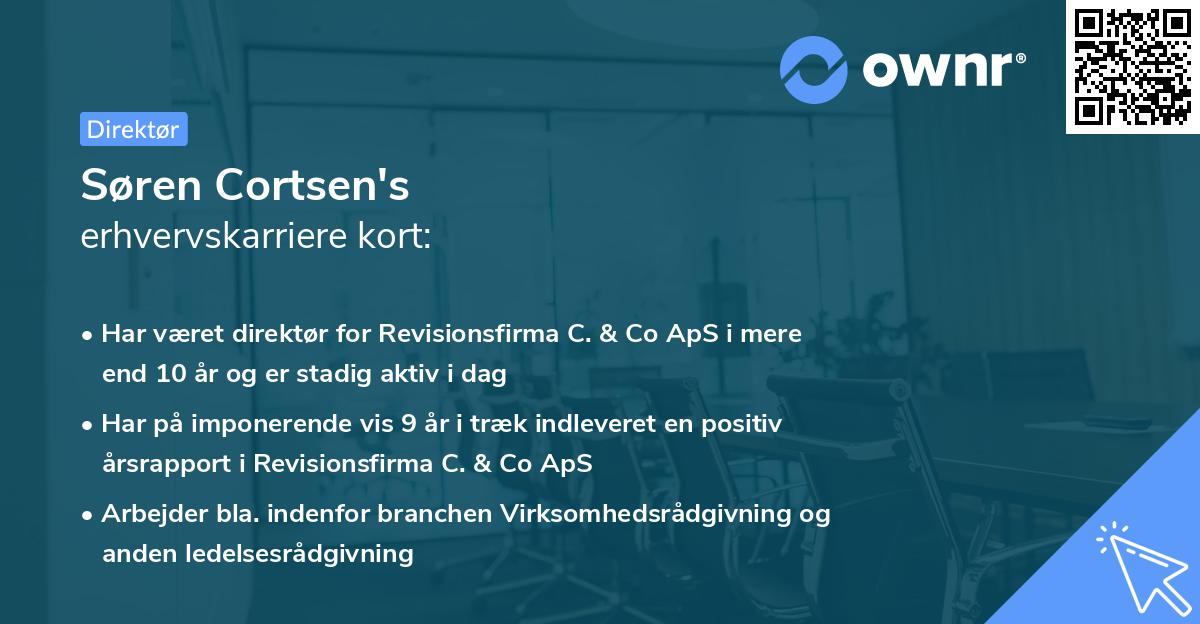 ownr®

Direktør

Søren Cortsen's
erhvervskarriere kort:

• Har været direktør for Revisionsfirma C. & Co ApS i mere end 10 år og er stadig aktiv i dag

• Har på imponerende vis 9 år i træk indleveret en positiv årsrapport i Revisionsfirma C. & Co ApS

• Arbejder bla. indenfor branchen Virksomhedsrådgivning og anden ledelsesrådgivning